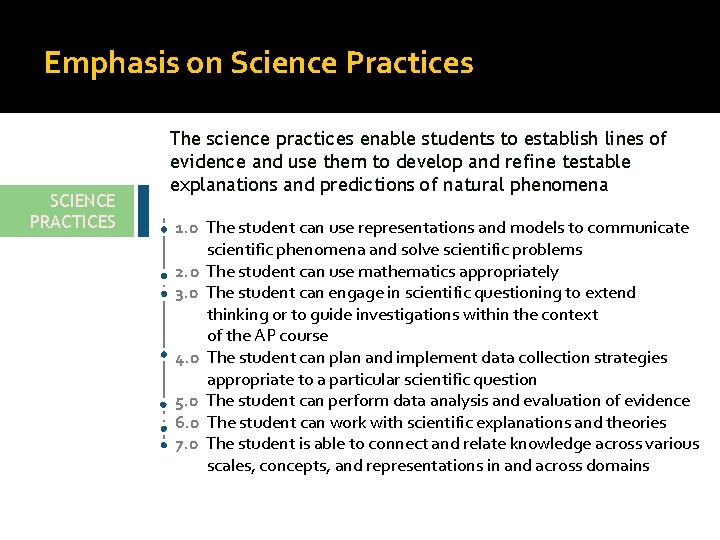 Emphasis on Science Practices

SCIENCE PRACTICES

The science practices enable students to establish lines of evidence and use them to develop and refine testable explanations and predictions of natural phenomena

1.0 The student can use representations and models to communicate scientific phenomena and solve scientific problems
2.0 The student can use mathematics appropriately
3.0 The student can engage in scientific questioning to extend thinking or to guide investigations within the context of the AP course
4.0 The student can plan and implement data collection strategies appropriate to a particular scientific question
5.0 The student can perform data analysis and evaluation of evidence
6.0 The student can work with scientific explanations and theories
7.0 The student is able to connect and relate knowledge across various scales, concepts, and representations in and across domains